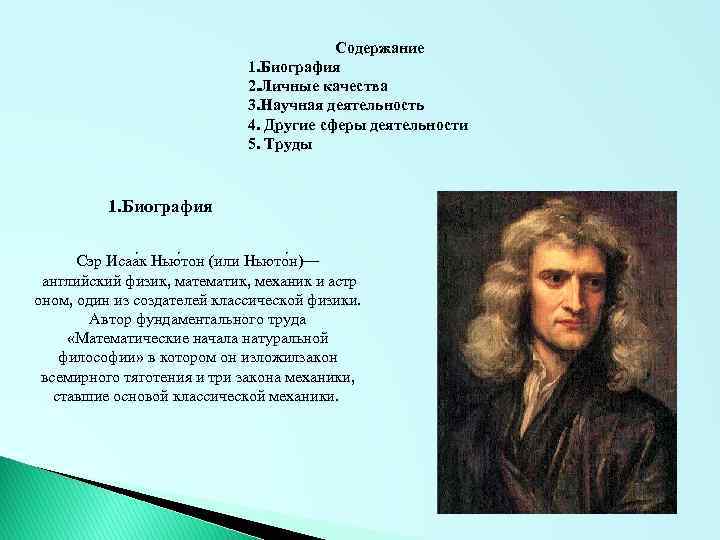 Содержание
1.Биография
2.Личные качества
3.Научная деятельность
4. Другие сферы деятельности
5. Труды

1.Биография

Сэр Исаа́к Нью́тон (или Ньюто́н)— английский физик, математик, механик и астр оном, один из создателей классической физики. Автор фундаментального труда «Математические начала натуральной философии» в котором он изложилзакон всемирного тяготения и три закона механики, ставшие основой классической механики.